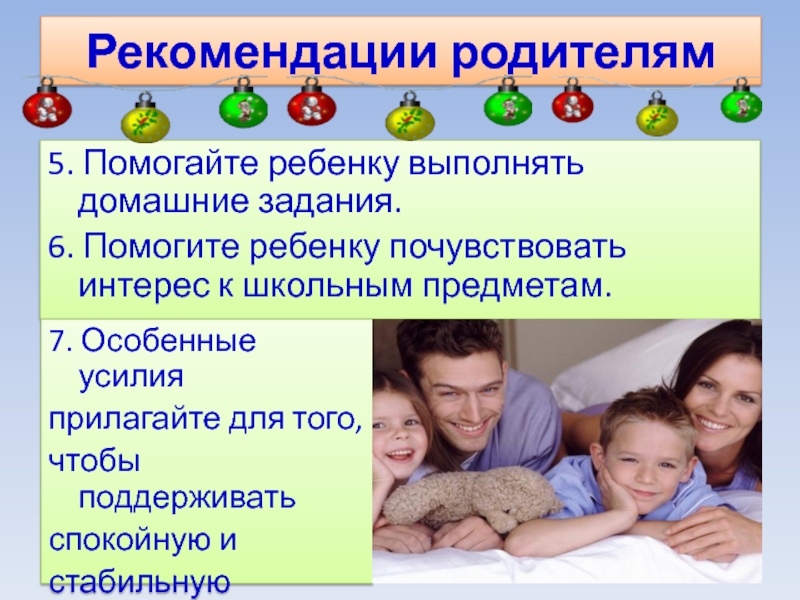 Рекомендации родителям

5. Помогайте ребенку выполнять домашние задания.

6. Помогите ребенку почувствовать интерес к школьным предметам.

7. Особенные усилия
прилагайте для того,
чтобы поддерживать
спокойную и
стабильную